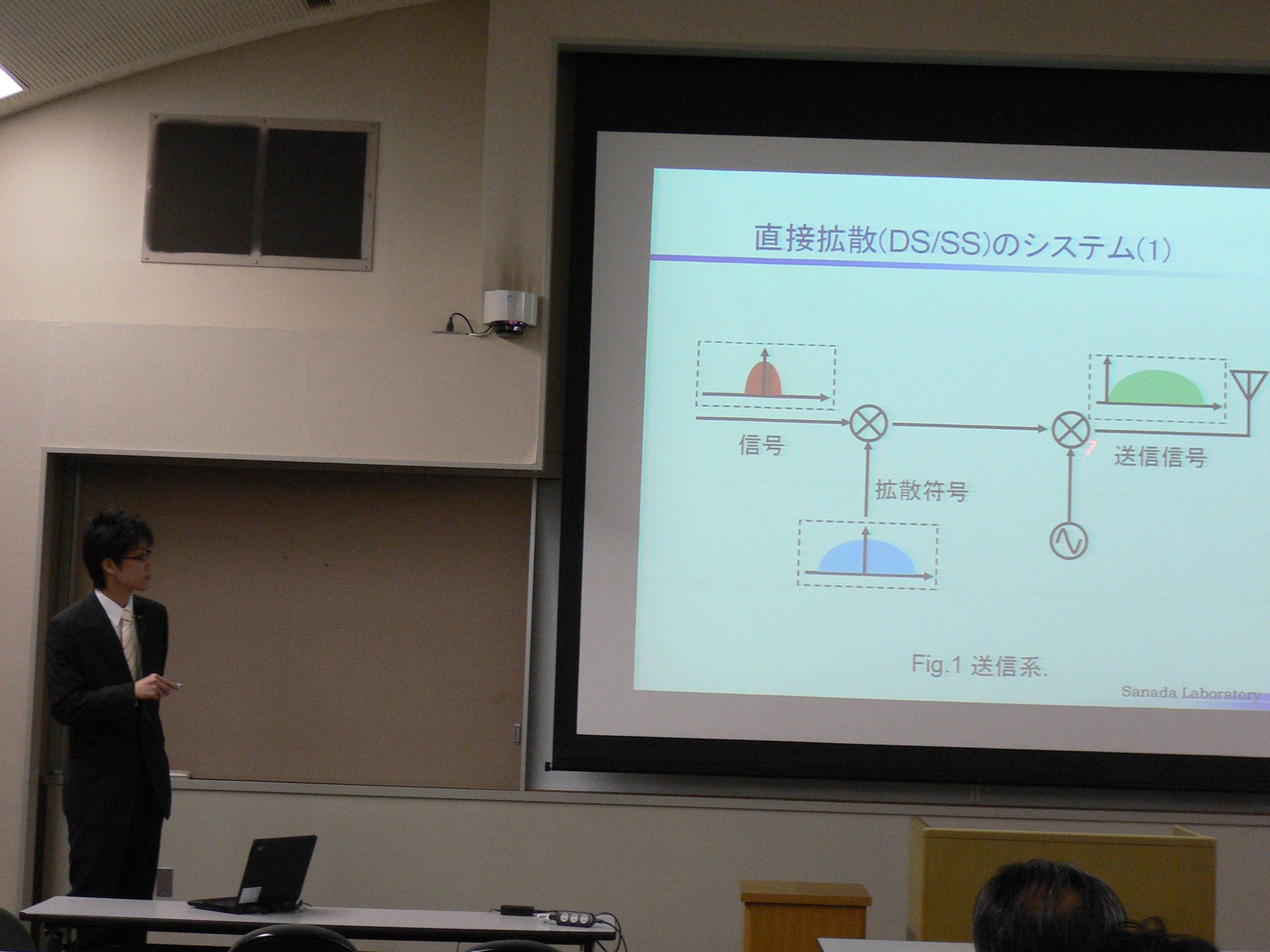 直接拡散(DS/SS)のシステム(1)

信号

拡散符号

7

送信信号

Fig.1 送信系.

Sanada Laboratory